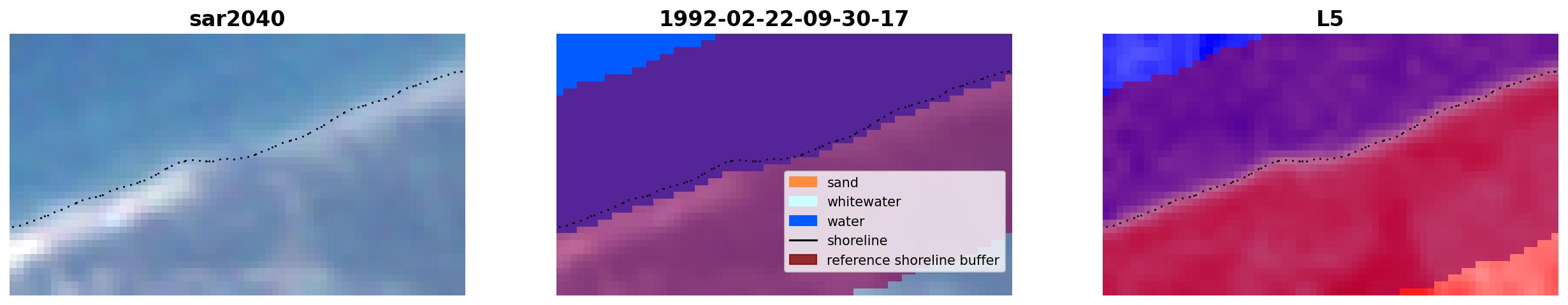 sar2040

1992-02-22-09-30-17

sand
whitewater
water
shoreline
reference shoreline buffer

L5